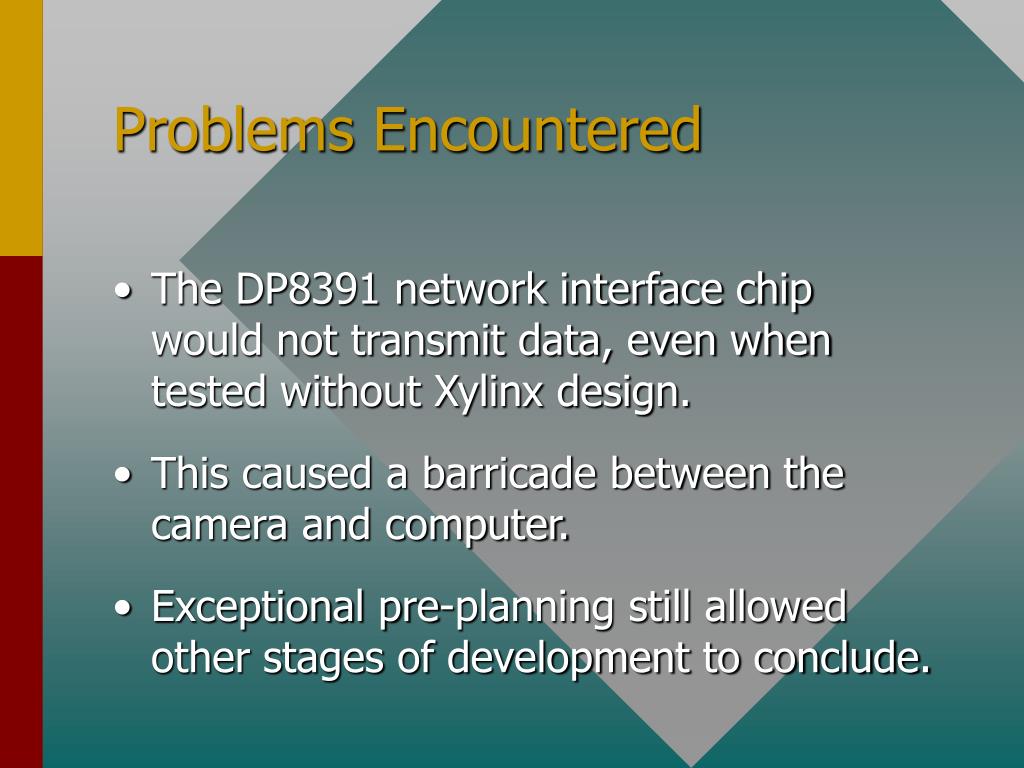 Problems Encountered

• The DP8391 network interface chip would not transmit data, even when tested without Xylinx design.

• This caused a barricade between the camera and computer.

• Exceptional pre-planning still allowed other stages of development to conclude.